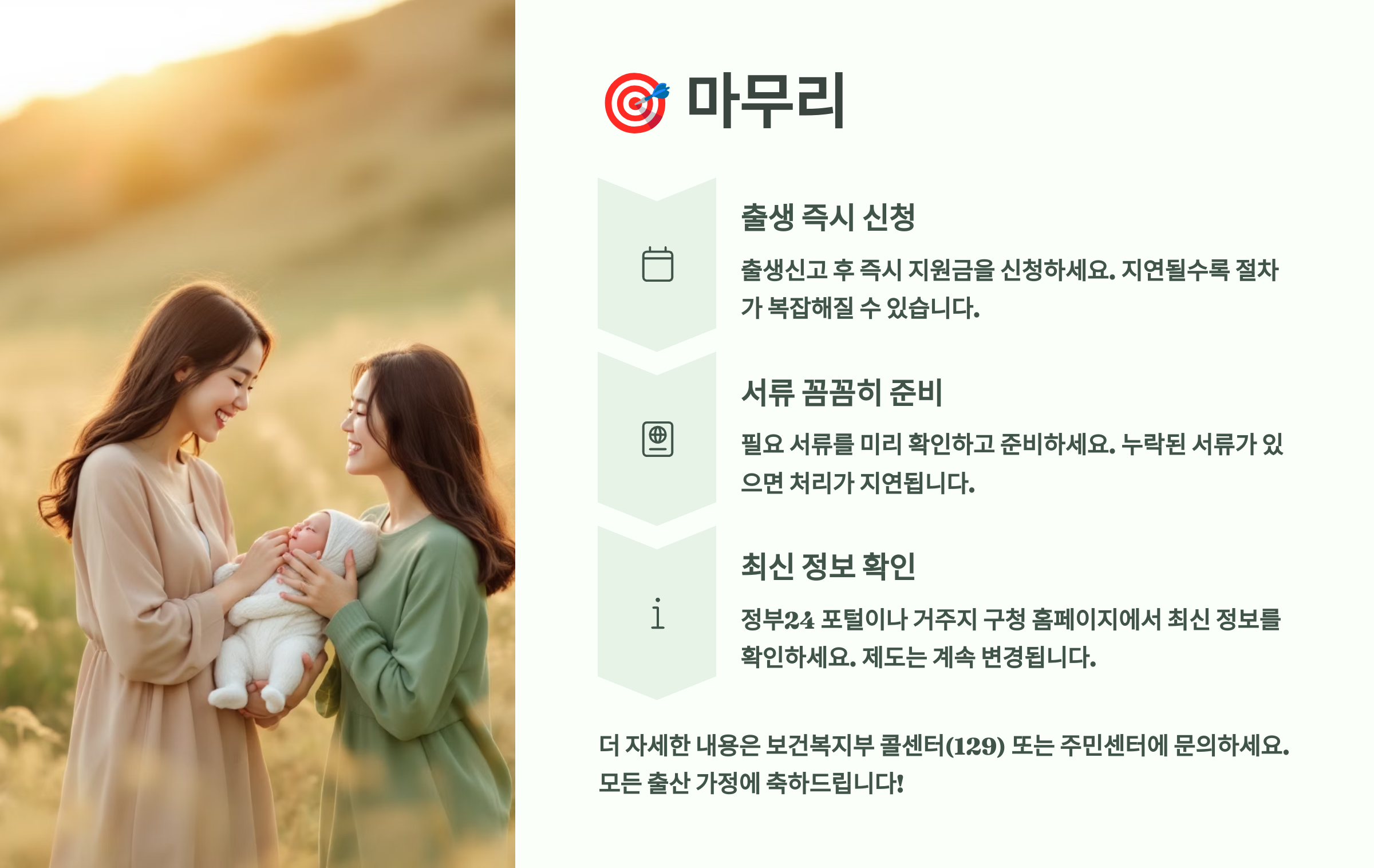 🎯 마무리

출생 즉시 신청

출생신고 후 즉시 지원금을 신청하세요. 지연될수록 절차가 복잡해질 수 있습니다.

서류 꼼꼼히 준비

필요 서류를 미리 확인하고 준비하세요. 누락된 서류가 있으면 처리가 지연됩니다.

최신 정보 확인

정부24 포털이나 거주지 구청 홈페이지에서 최신 정보를 확인하세요. 제도는 계속 변경됩니다.

더 자세한 내용은 보건복지부 콜센터(129) 또는 주민센터에 문의하세요. 모든 출산 가정에 축하드립니다!